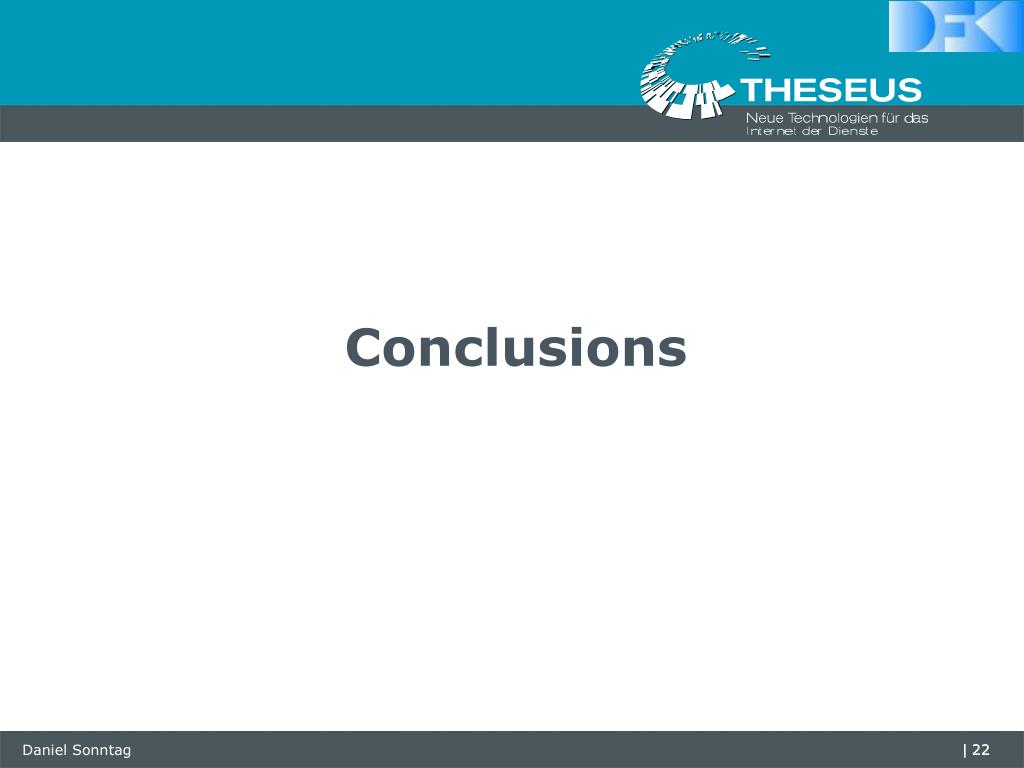 DFKI

THESEUS
Neue Technologien für das
Internet der Dienste

Conclusions

Daniel Sonntag

| 22